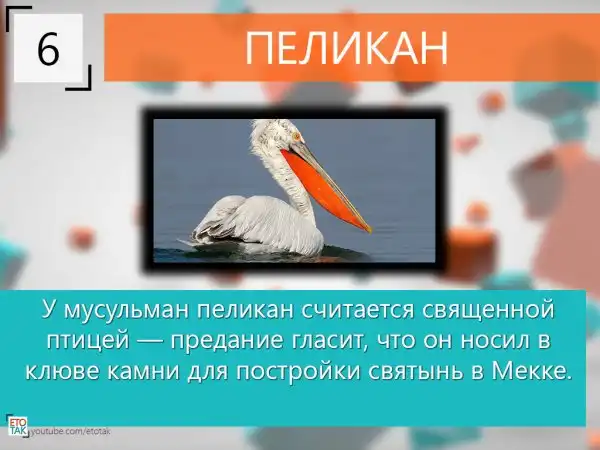 6

ПЕЛИКАН

У мусульман пеликан считается священной птицей — предание гласит, что он носил в клюве камни для постройки святынь в Мекке.

ЕТО ТАК youtube.com/etotak